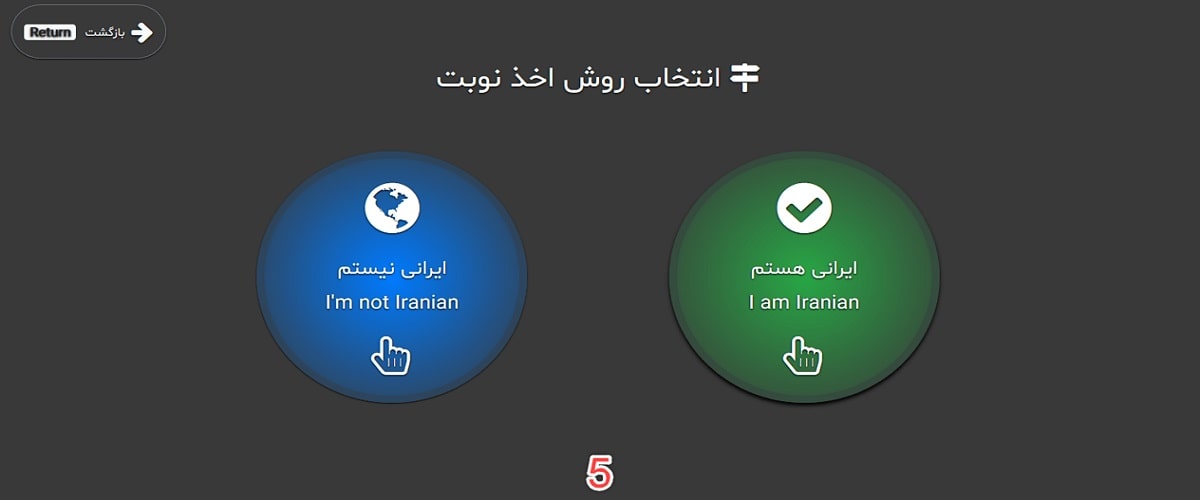 بازگشت Return

انتخاب روش اخذ نوبت

ایرانی هستم
I am Iranian

ایرانی نیستم
I'm not Iranian

5